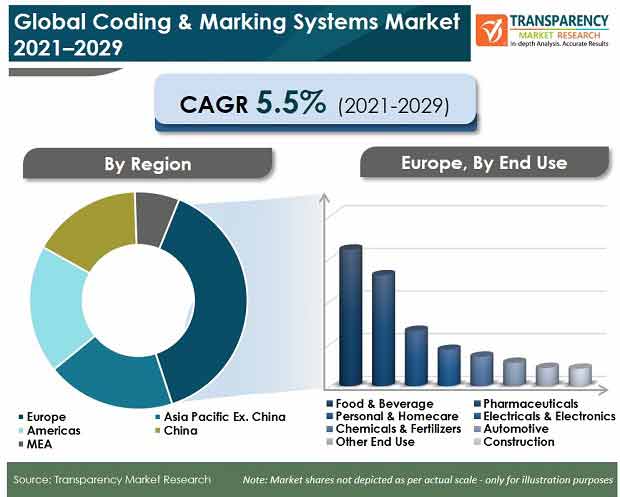 Global Coding & Marking Systems Market 2021–2029

TRANSPARENCY MARKET RESEARCH
In-depth Analysis. Accurate Results

CAGR 5.5% (2021-2029)

By Region

Europe, By End Use

Europe
Asia Pacific Ex. China
Americas
China
MEA

Food & Beverage
Pharmaceuticals
Personal & Homecare
Electricals & Electronics
Chemicals & Fertilizers
Automotive
Other End Use
Construction

Source: Transparency Market Research

Note: Market shares not depicted as per actual scale - only for illustration purposes